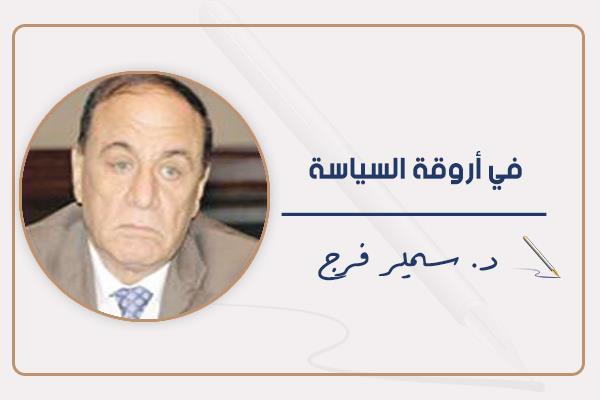 في أروقة السياسة

د. سمير فرج